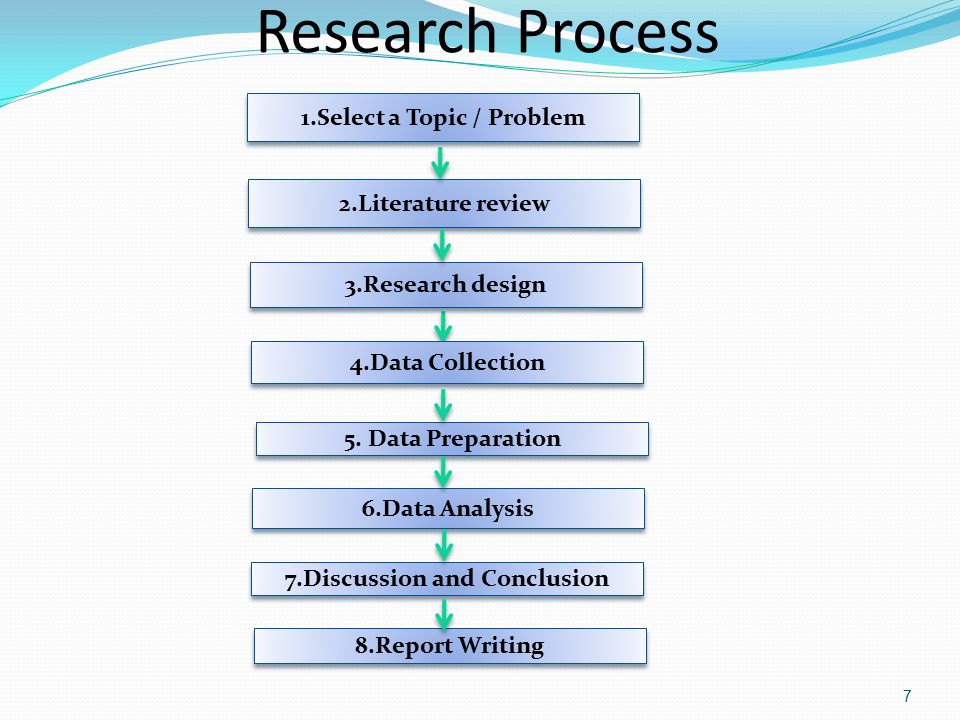 Research Process

1.Select a Topic / Problem

2.Literature review

3.Research design

4.Data Collection

5. Data Preparation

6.Data Analysis

7.Discussion and Conclusion

8.Report Writing

7